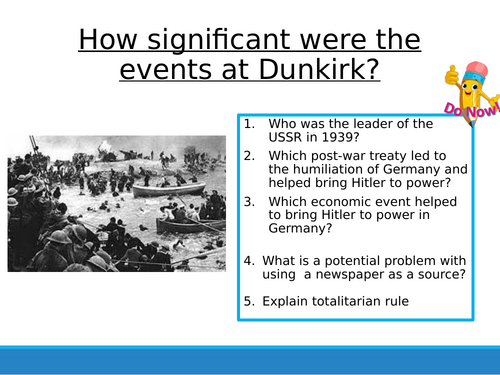 How significant were the events at Dunkirk?

Do Now!

1. Who was the leader of the USSR in 1939?
2. Which post-war treaty led to the humiliation of Germany and helped bring Hitler to power?
3. Which economic event helped to bring Hitler to power in Germany?
4. What is a potential problem with using a newspaper as a source?
5. Explain totalitarian rule